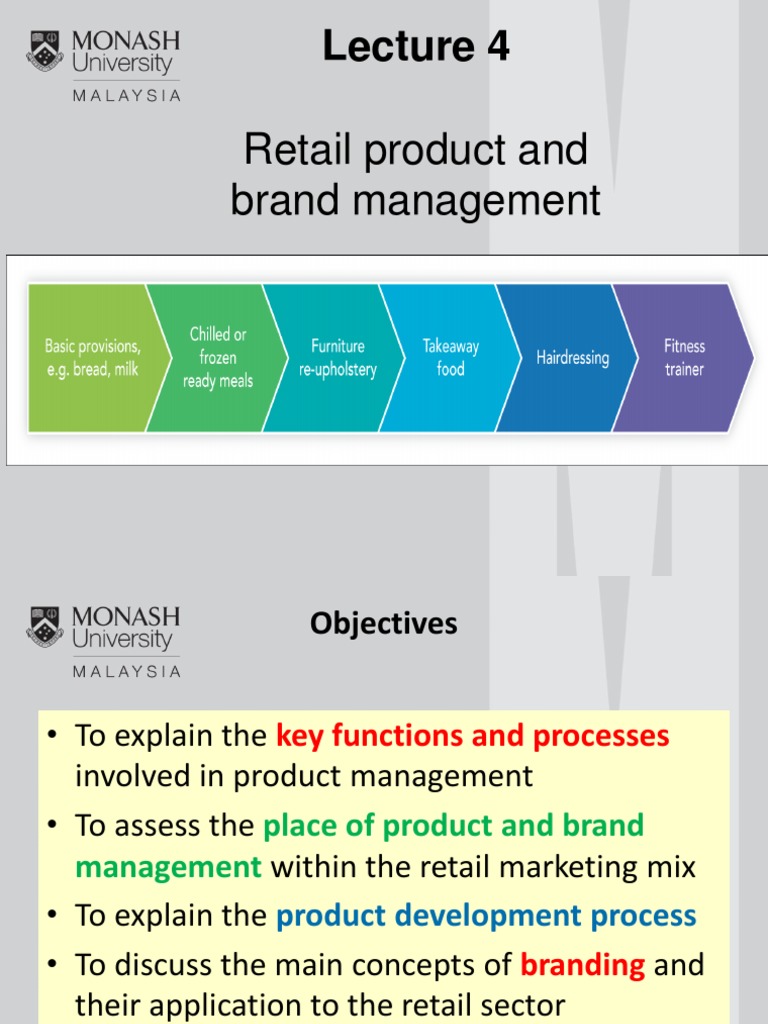 MONASH University
MALAYSIA

Lecture 4

Retail product and brand management

Basic provisions, e.g. bread, milk

Chilled or frozen ready meals

Furniture re-upholstery

Takeaway food

Hairdressing

Fitness trainer

MONASH University
MALAYSIA

Objectives

• To explain the key functions and processes involved in product management
• To assess the place of product and brand management within the retail marketing mix
• To explain the product development process
• To discuss the main concepts of branding and their application to the retail sector